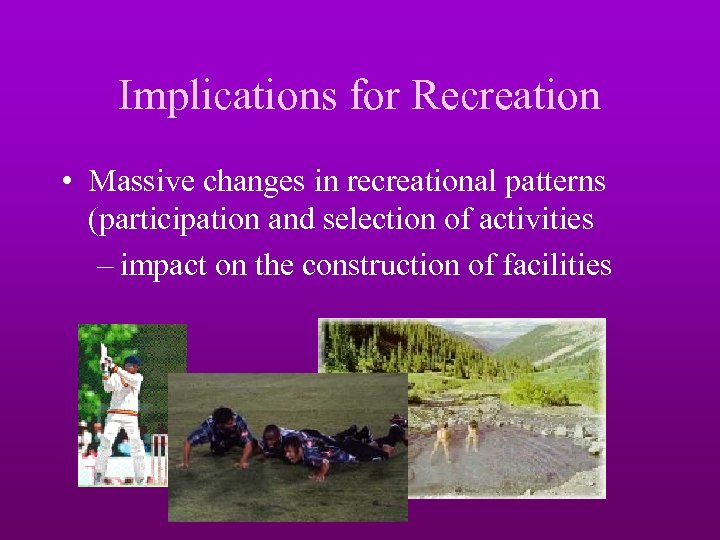 Implications for Recreation

• Massive changes in recreational patterns (participation and selection of activities

– impact on the construction of facilities